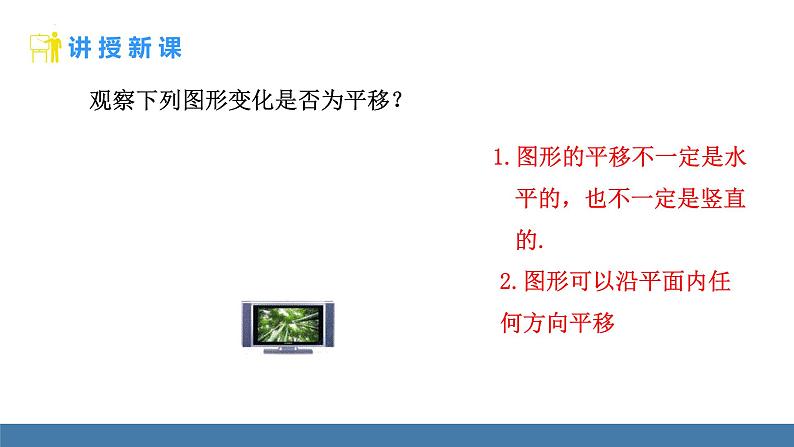 讲授新课

观察下列图形变化是否为平移？

1.图形的平移不一定是水平的，也不一定是竖直的.

2.图形可以沿平面内任何方向平移